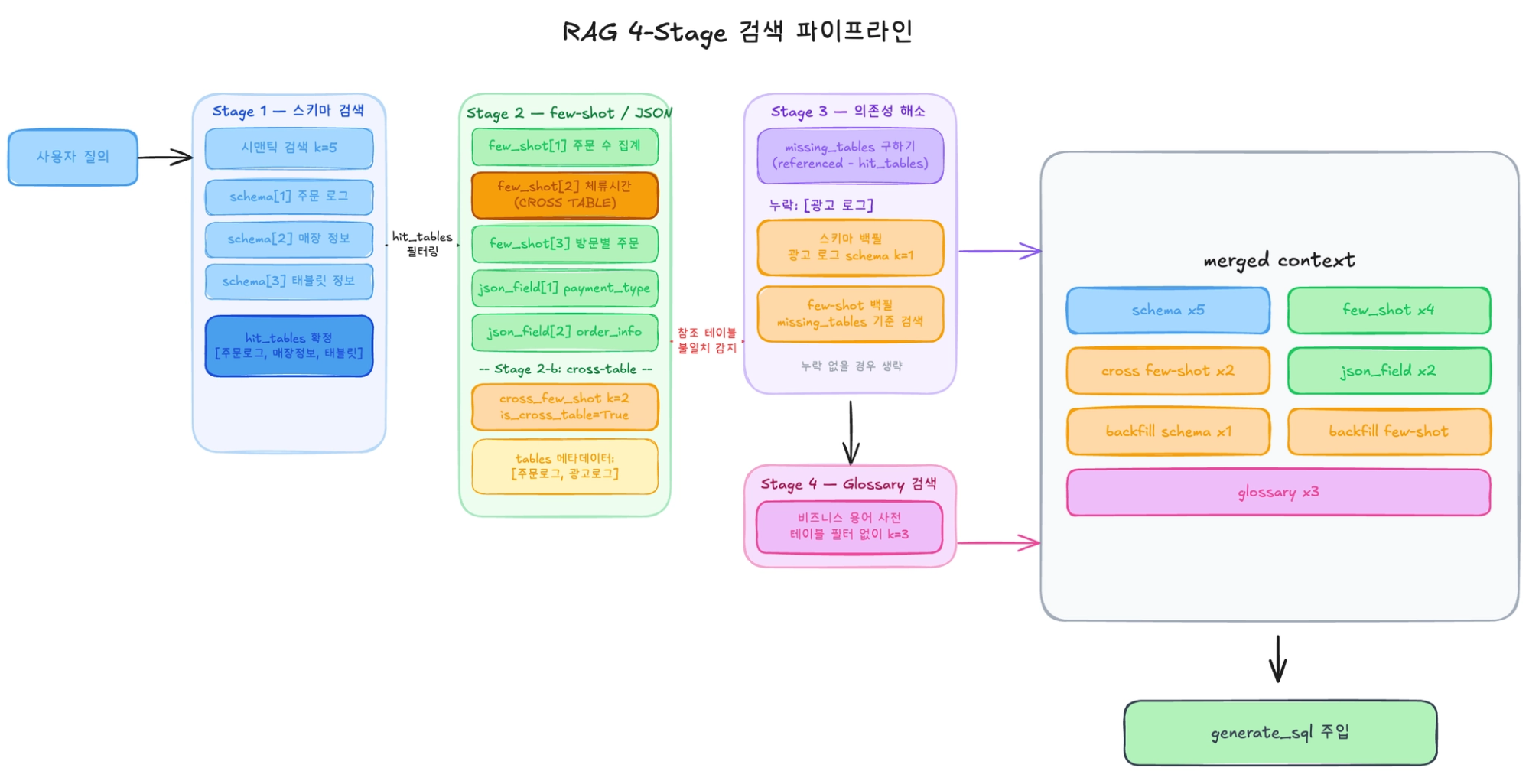 RAG 4-Stage 검색 파이프라인

사용자 질의

Stage 1 — 스키마 검색

시맨틱 검색 k=5

schema[1] 주문 로그

schema[2] 매장 정보

schema[3] 태블릿 정보

hit_tables 확정
[주문로그, 매장정보, 태블릿]

hit_tables
필터링

Stage 2 — few-shot / JSON

few_shot[1] 주문 수 집계

few_shot[2] 체류시간
(CROSS TABLE)

few_shot[3] 방문별 주문

json_field[1] payment_type

json_field[2] order_info

-- Stage 2-b: cross-table --

cross_few_shot k=2
is_cross_table=True

tables 메타데이터:
[주문로그, 광고로그]

참조 테이블
불일치 감지

Stage 3 — 의존성 해소

missing_tables 구하기
(referenced - hit_tables)

누락: [광고 로그]

스키마 백필
광고 로그 schema k=1

few-shot 백필
missing_tables 기준 검색

누락 없을 경우 생략

Stage 4 — Glossary 검색

비즈니스 용어 사전
테이블 필터 없이 k=3

merged context

schema x5

few_shot x4

cross few-shot x2

json_field x2

backfill schema x1

backfill few-shot

glossary x3

generate_sql 주입